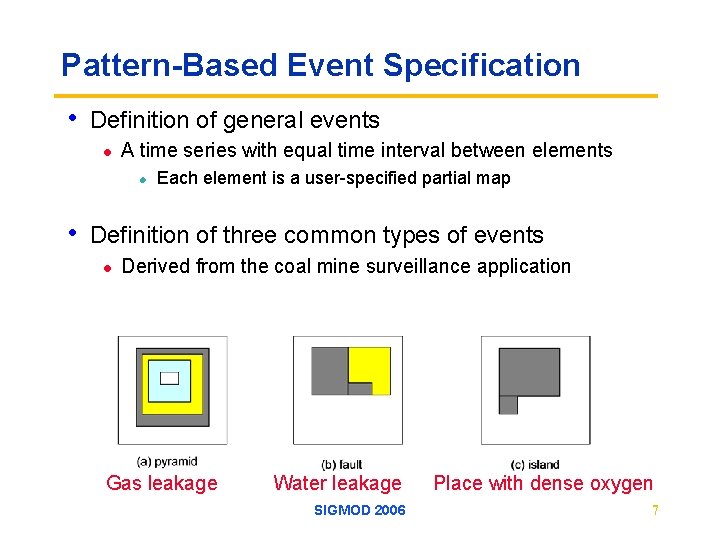 Pattern-Based Event Specification

• Definition of general events
  • A time series with equal time interval between elements
    • Each element is a user-specified partial map

• Definition of three common types of events
  • Derived from the coal mine surveillance application

(a) pyramid
Gas leakage

(b) fault
Water leakage

(c) island
Place with dense oxygen

SIGMOD 2006

7